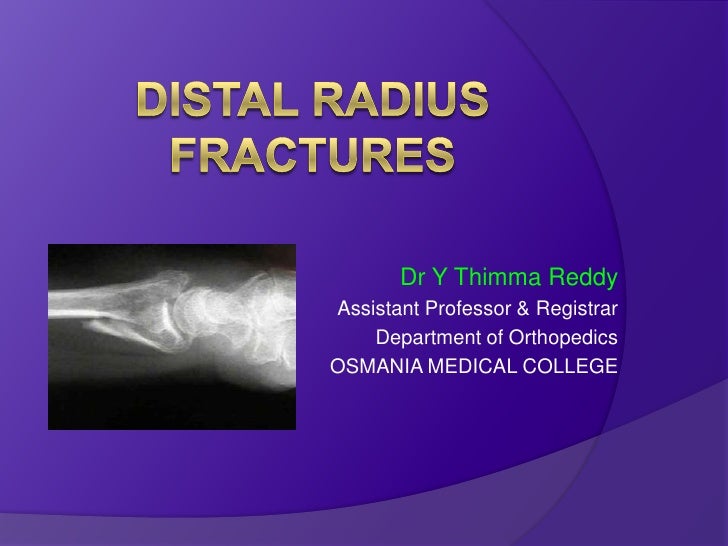 DISTAL RADIUS FRACTURES

Dr Y Thimma Reddy
Assistant Professor & Registrar
Department of Orthopedics
OSMANIA MEDICAL COLLEGE